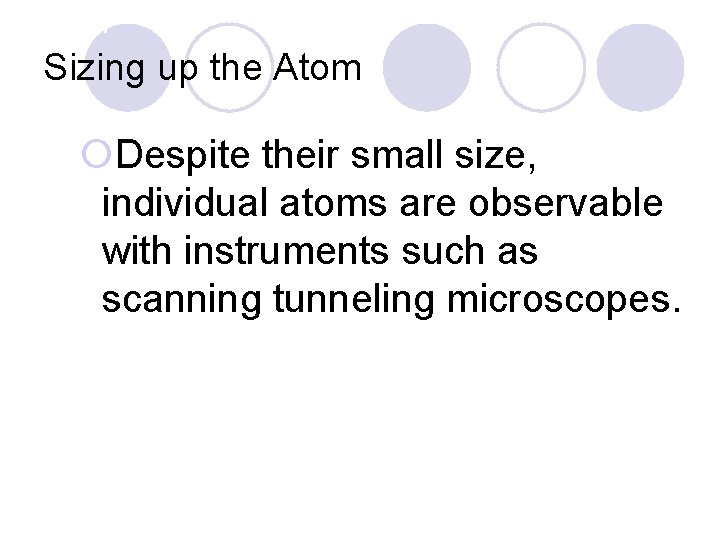 Sizing up the Atom

Despite their small size, individual atoms are observable with instruments such as scanning tunneling microscopes.